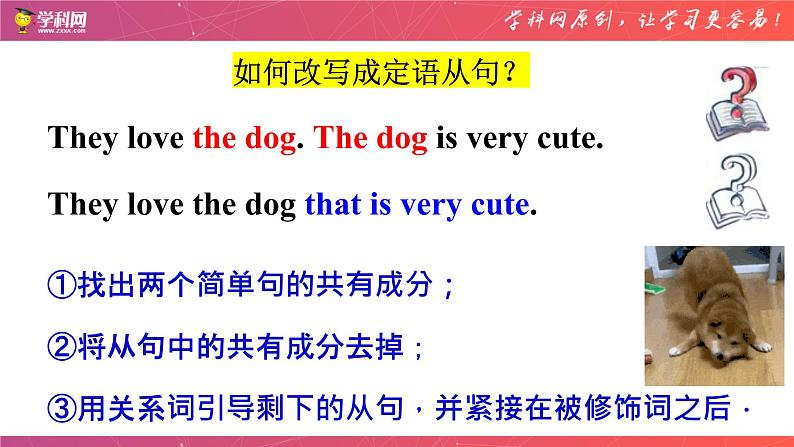 学科网
www.zxxk.com

学科网原创，让学习更容易！

如何改写成定语从句？

They love the dog. The dog is very cute.

They love the dog that is very cute.

①找出两个简单句的共有成分；

②将从句中的共有成分去掉；

③用关系词引导剩下的从句，并紧接在被修饰词之后．